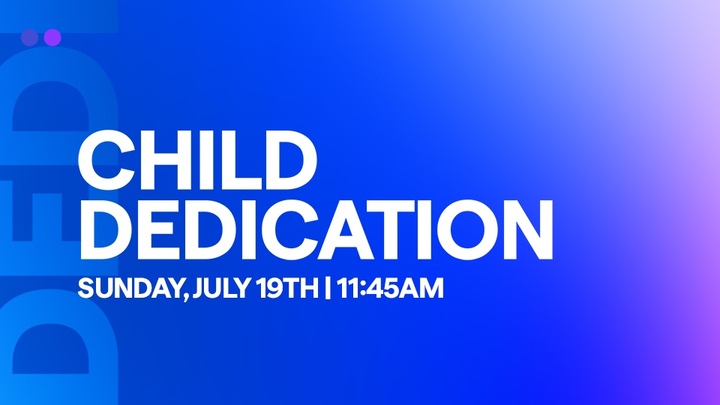 CHILD DEDICATION
SUNDAY, JULY 19TH | 11:45AM